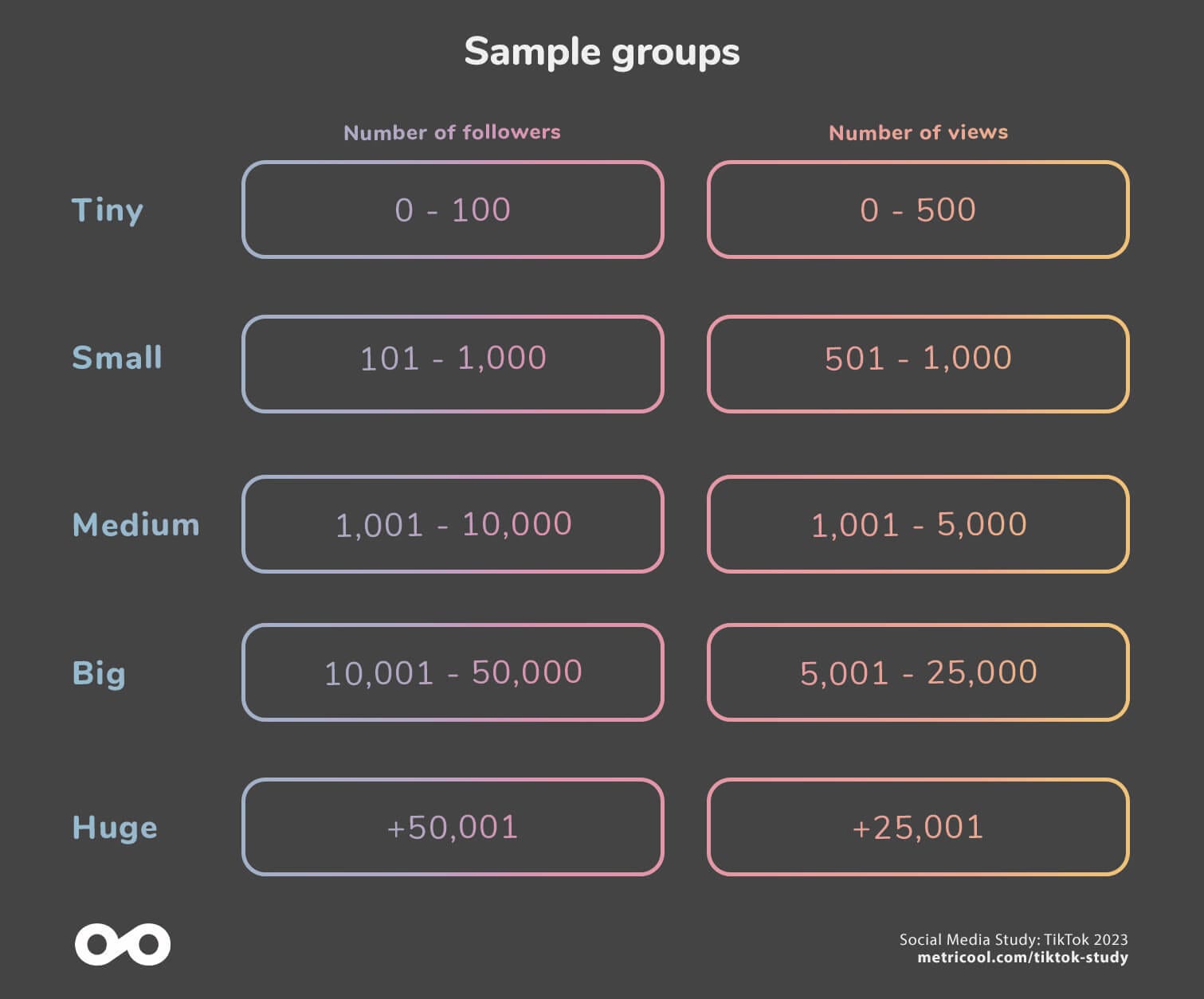 Sample groups

| | Number of followers | Number of views |
|---|---|---|
| Tiny | 0 - 100 | 0 - 500 |
| Small | 101 - 1,000 | 501 - 1,000 |
| Medium | 1,001 - 10,000 | 1,001 - 5,000 |
| Big | 10,001 - 50,000 | 5,001 - 25,000 |
| Huge | +50,001 | +25,001 |

Social Media Study: TikTok 2023
metricool.com/tiktok-study